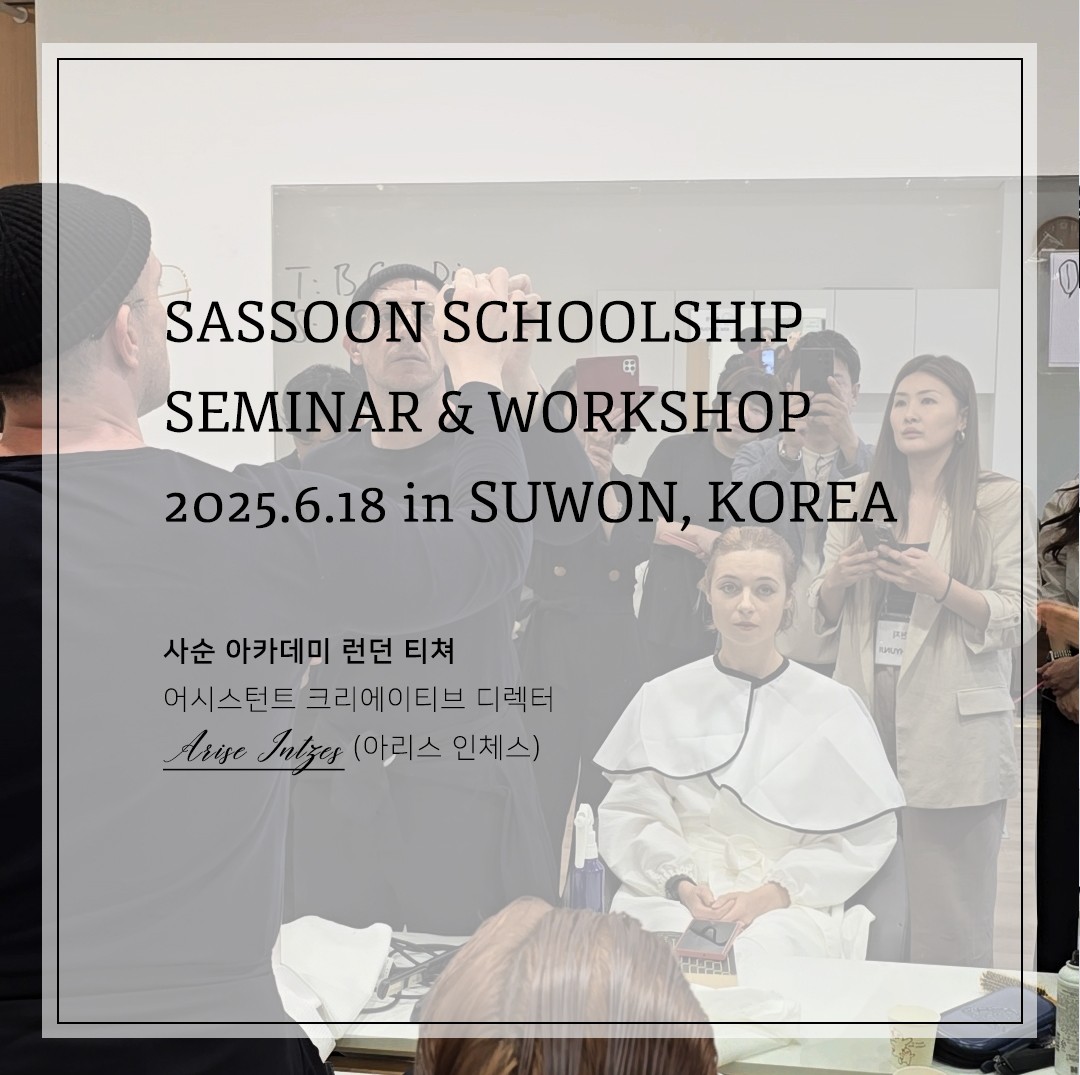 SASSOON SCHOOLSHIP SEMINAR & WORKSHOP 2025.6.18 in SUWON, KOREA

사순 아카데미 런던 티쳐
어시스턴트 크리에이티브 디렉터
Arise Intzes (아리스 인체스)